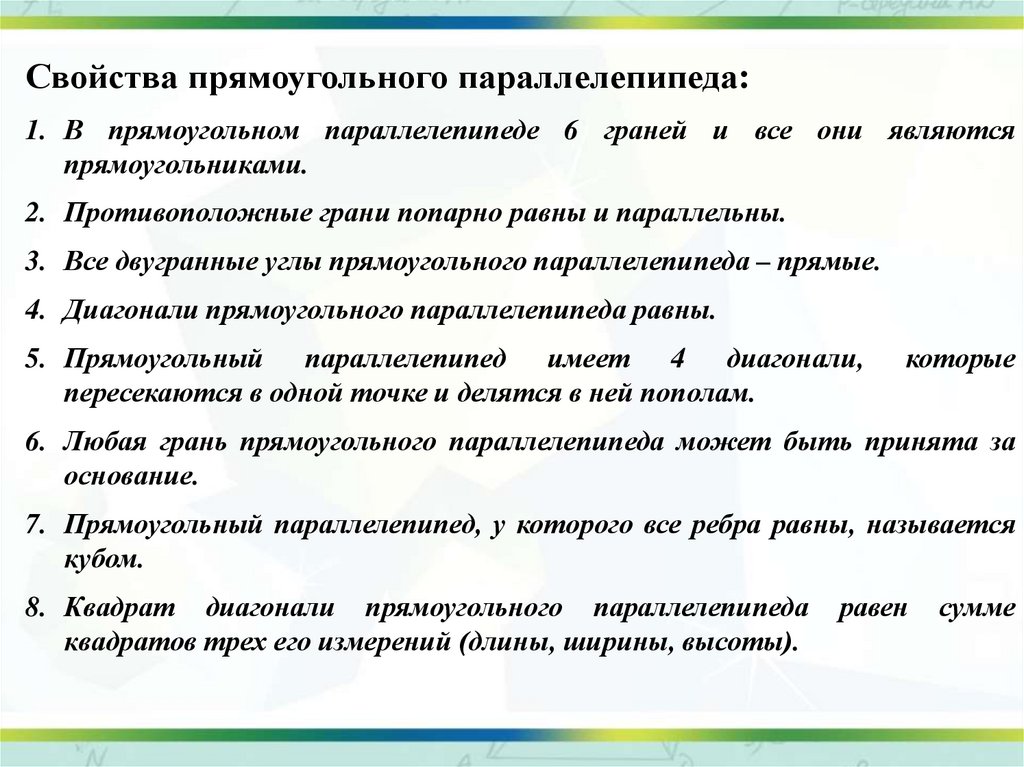 Свойства прямоугольного параллелепипеда:

1. В прямоугольном параллелепипеде 6 граней и все они являются прямоугольниками.

2. Противоположные грани попарно равны и параллельны.

3. Все двугранные углы прямоугольного параллелепипеда – прямые.

4. Диагонали прямоугольного параллелепипеда равны.

5. Прямоугольный параллелепипед имеет 4 диагонали, которые пересекаются в одной точке и делятся в ней пополам.

6. Любая грань прямоугольного параллелепипеда может быть принята за основание.

7. Прямоугольный параллелепипед, у которого все ребра равны, называется кубом.

8. Квадрат диагонали прямоугольного параллелепипеда равен сумме квадратов трех его измерений (длины, ширины, высоты).